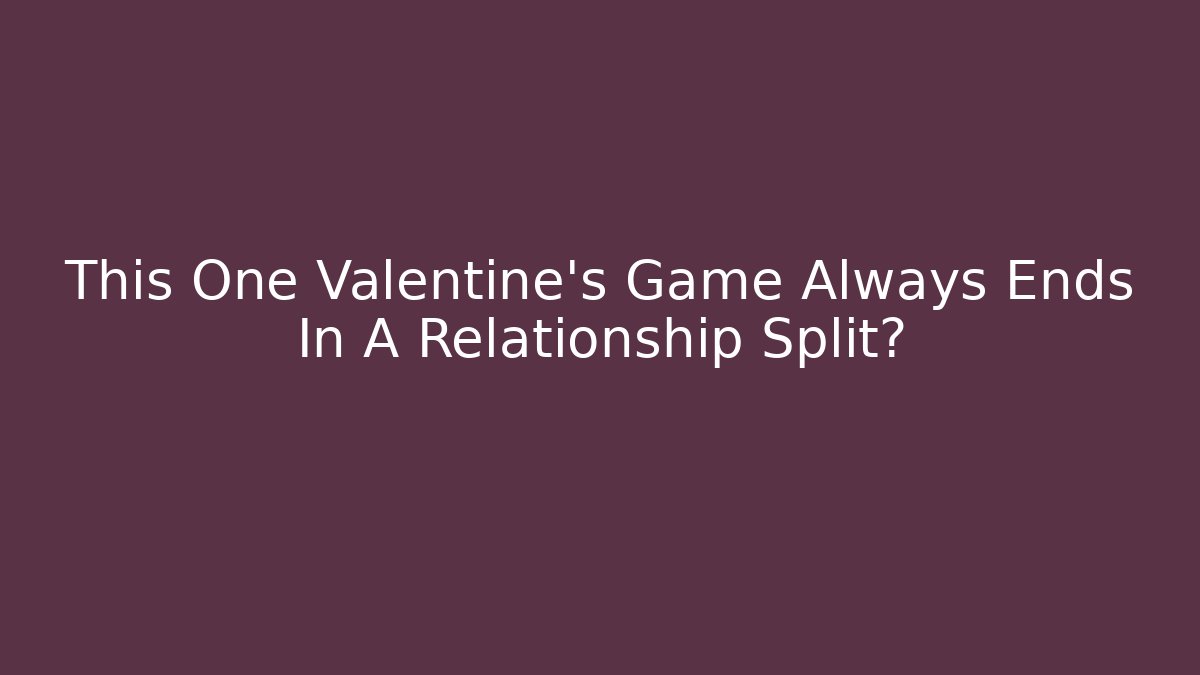 This One Valentine's Game Always Ends In A Relationship Split?